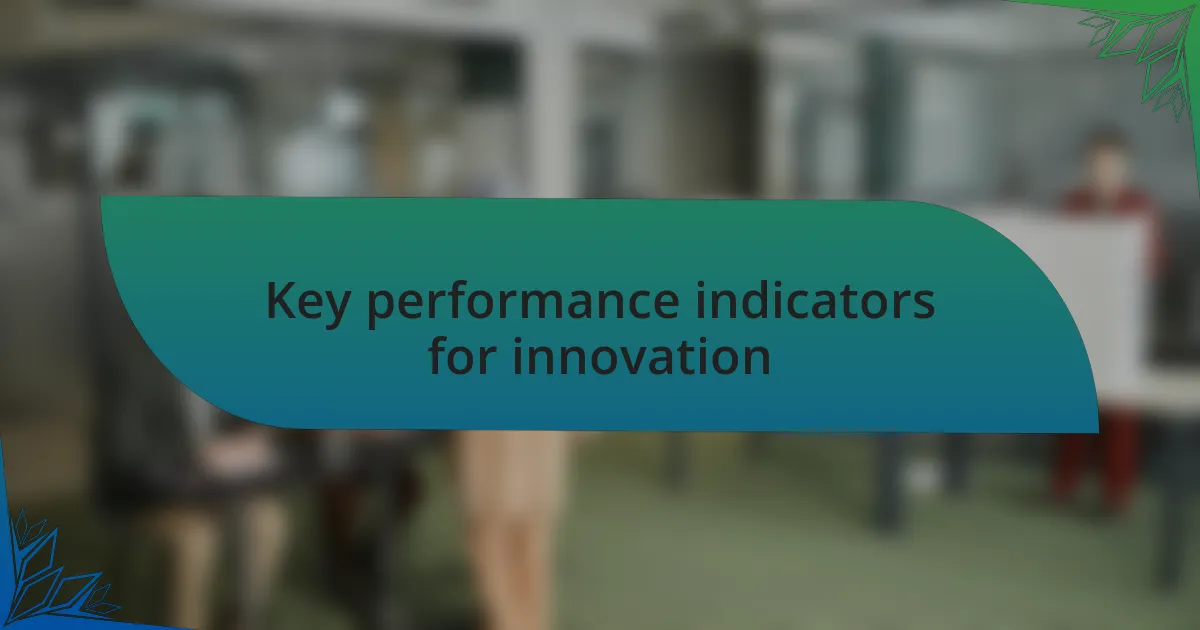 Key performance indicators for innovation